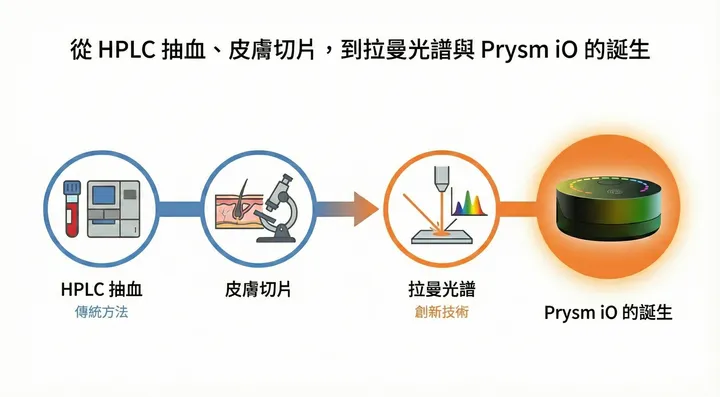 從 HPLC 抽血、皮膚切片，到拉曼光譜與 Prysm iO 的誕生

HPLC 抽血
傳統方法

皮膚切片

拉曼光譜
創新技術

Prysm iO 的誕生